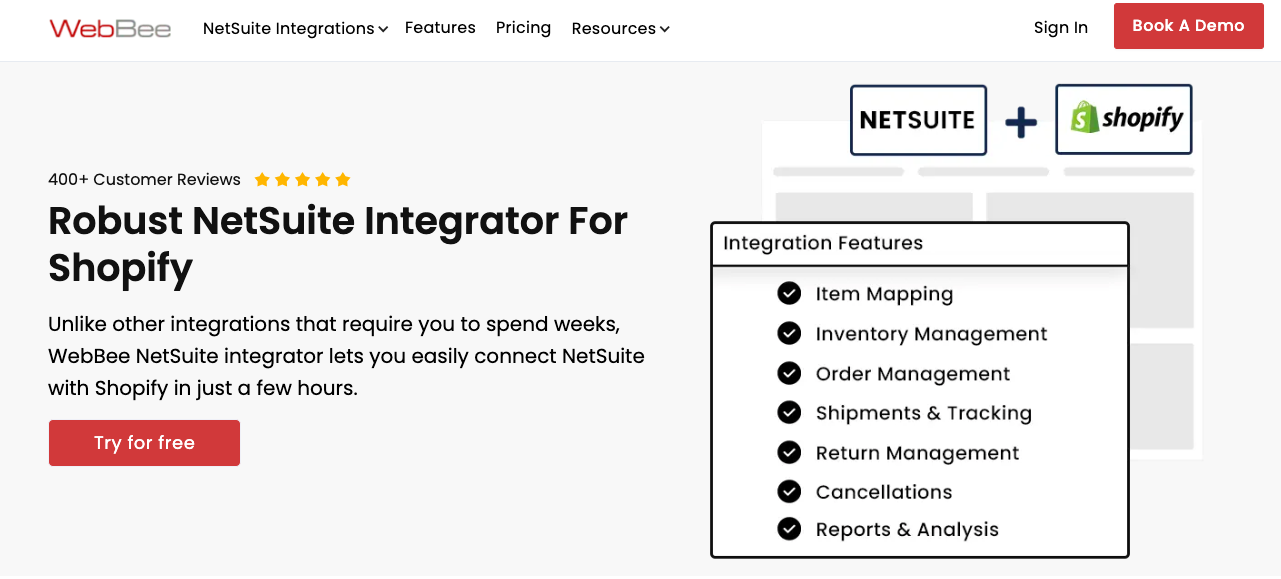 WebBee NetSuite Integrations Features Pricing Resources Sign In Book A Demo

400+ Customer Reviews

Robust NetSuite Integrator For Shopify

Unlike other integrations that require you to spend weeks, WebBee NetSuite integrator lets you easily connect NetSuite with Shopify in just a few hours.

Try for free

NETSUITE + shopify

Integration Features

Item Mapping
Inventory Management
Order Management
Shipments & Tracking
Return Management
Cancellations
Reports & Analysis